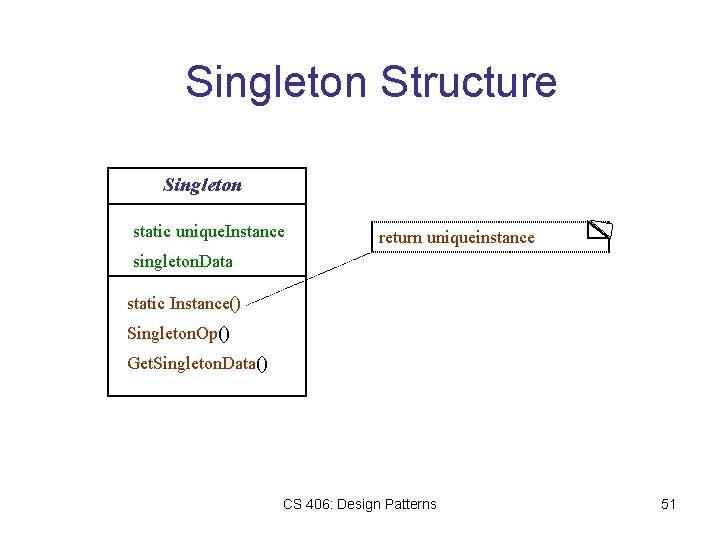 Singleton Structure

Singleton

static uniqueInstance
singletonData

static Instance()
SingletonOp()
GetSingletonData()

return uniqueinstance

CS 406: Design Patterns

51